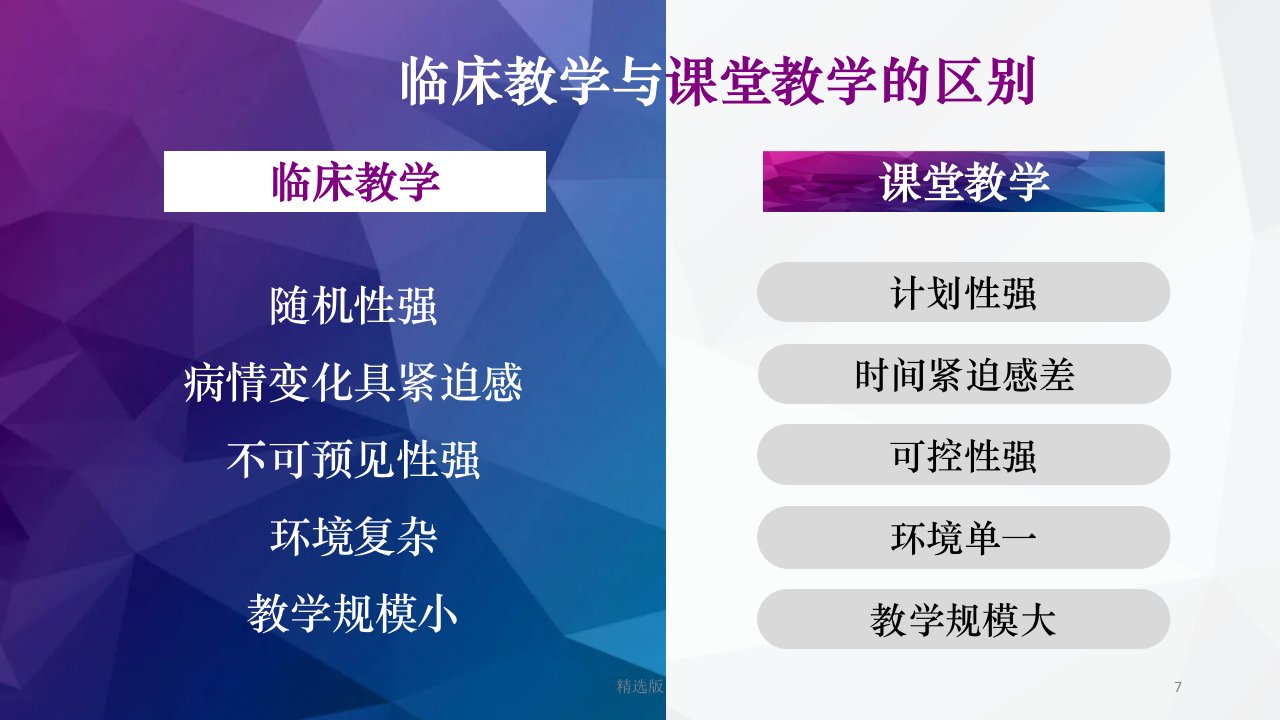 临床教学与课堂教学的区别

临床教学

随机性强

病情变化具紧迫感

不可预见性强

环境复杂

教学规模小

课堂教学

计划性强

时间紧迫感差

可控性强

环境单一

教学规模大

精选版

7